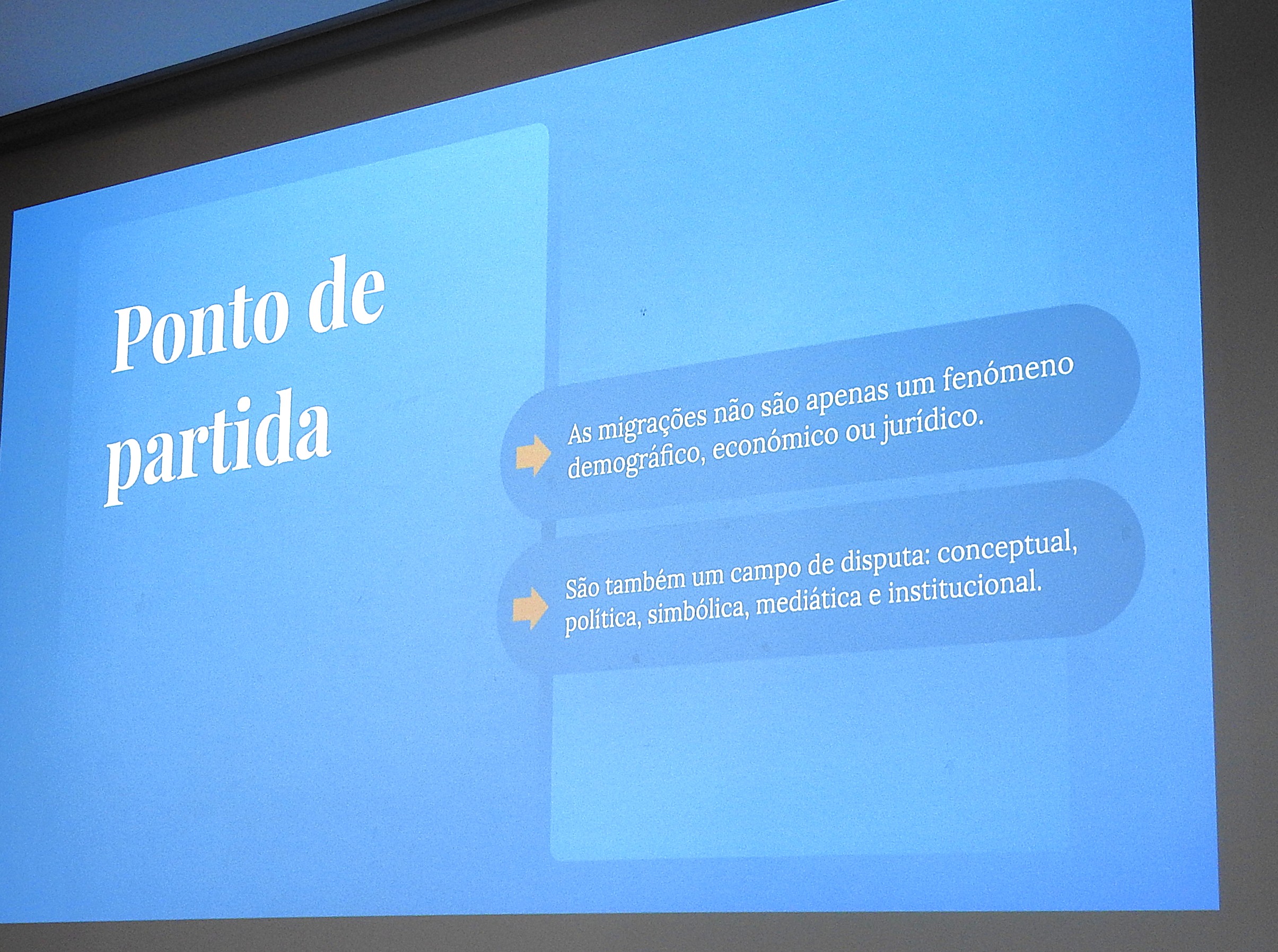 Ponto de partida

As migrações não são apenas um fenómeno demográfico, económico ou jurídico.

São também um campo de disputa: conceptual, política, simbólica, mediática e institucional.